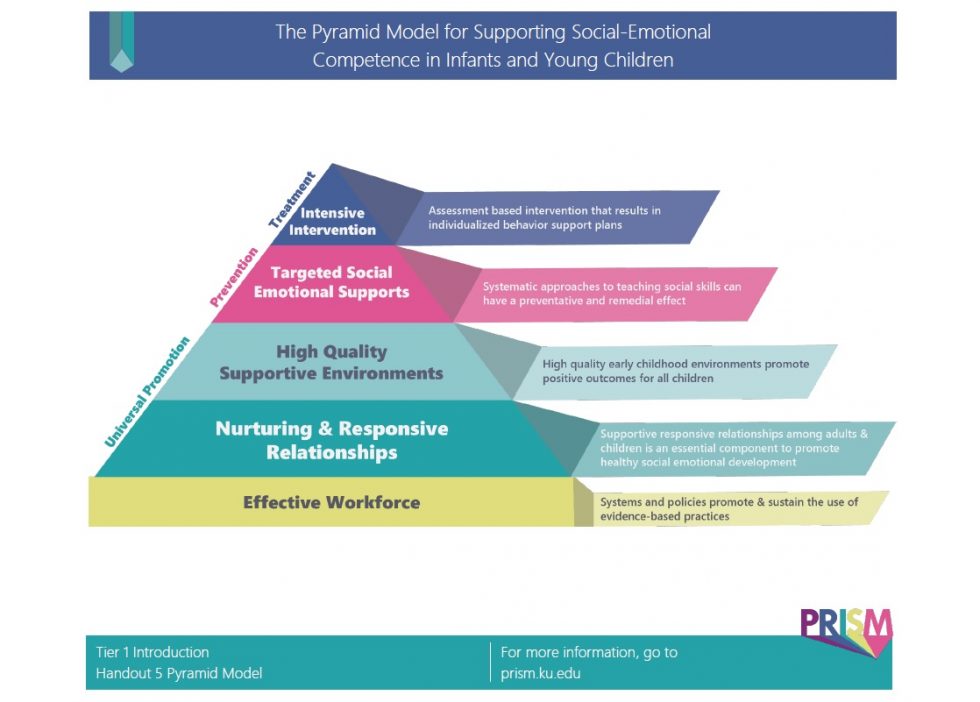 The Pyramid Model for Supporting Social-Emotional Competence in Infants and Young Children

Treatment

Intensive Intervention

Assessment based intervention that results in individualized behavior support plans

Prevention

Targeted Social Emotional Supports

Systematic approaches to teaching social skills can have a preventative and remedial effect

Universal Promotion

High Quality Supportive Environments

High quality early childhood environments promote positive outcomes for all children

Nurturing & Responsive Relationships

Supportive responsive relationships among adults & children is an essential component to promote healthy social emotional development

Effective Workforce

Systems and policies promote & sustain the use of evidence-based practices

PRISM

Tier 1 Introduction
Handout 5 Pyramid Model

For more information, go to
prism.ku.edu